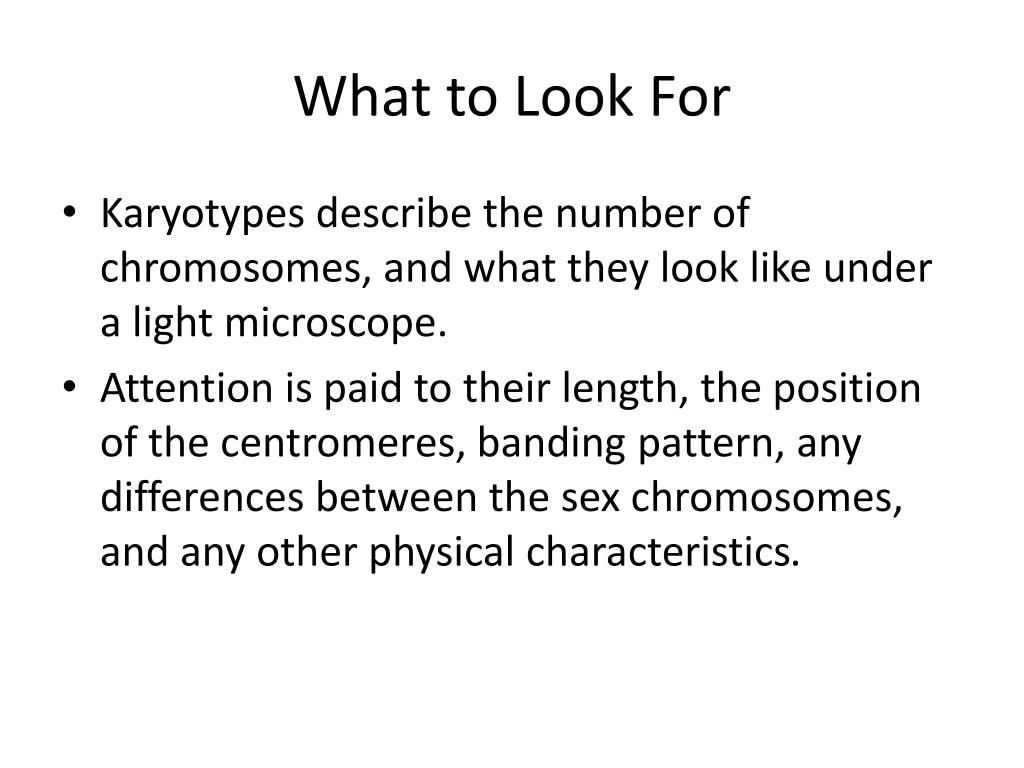 What to Look For

• Karyotypes describe the number of chromosomes, and what they look like under a light microscope.

• Attention is paid to their length, the position of the centromeres, banding pattern, any differences between the sex chromosomes, and any other physical characteristics.